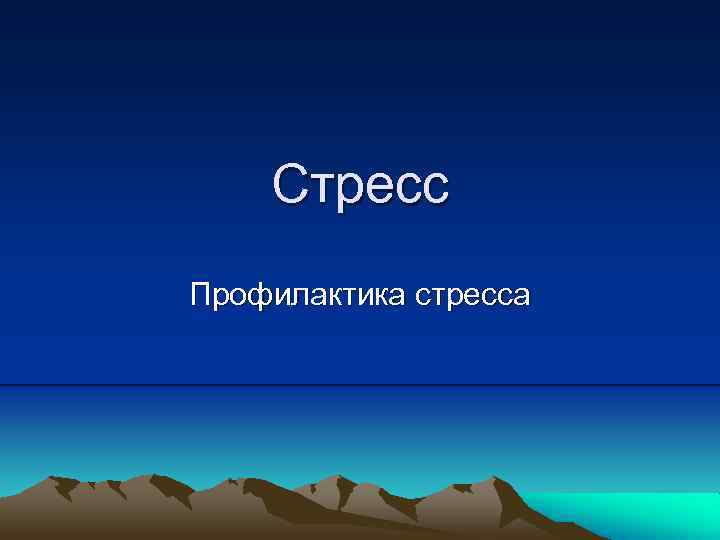 Стресс

Профилактика стресса